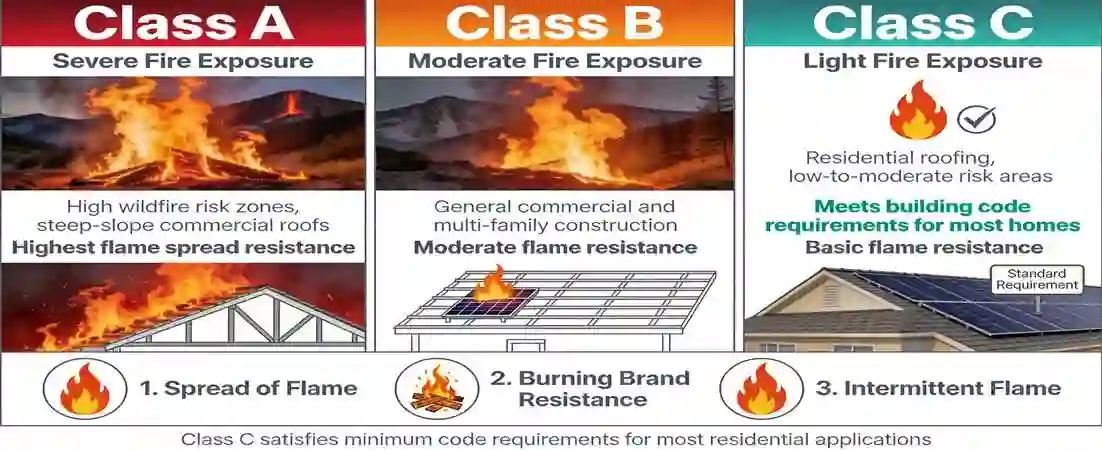 Class A
Severe Fire Exposure
High wildfire risk zones, steep-slope commercial roofs
Highest flame spread resistance

Class B
Moderate Fire Exposure
General commercial and multi-family construction
Moderate flame resistance

Class C
Light Fire Exposure
Residential roofing, low-to-moderate risk areas
Meets building code requirements for most homes
Basic flame resistance
Standard Requirement

1. Spread of Flame
2. Burning Brand Resistance
3. Intermittent Flame

Class C satisfies minimum code requirements for most residential applications